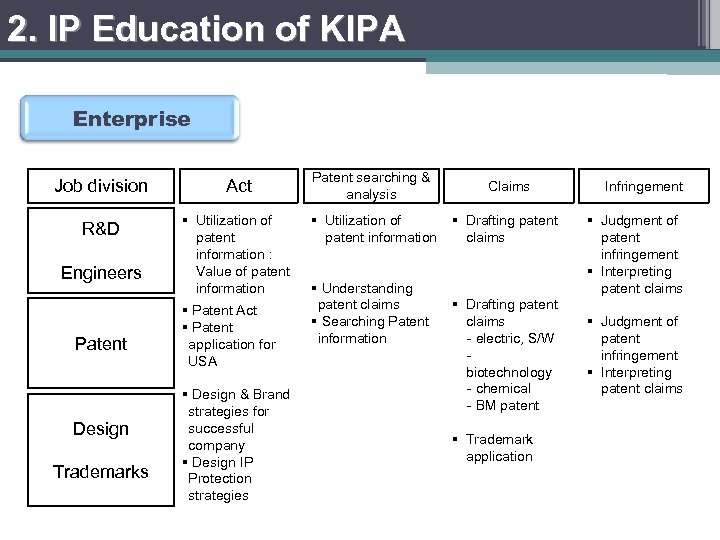 2. IP Education of KIPA

Enterprise

| Job division | Act | Patent searching & analysis | Claims | Infringement |
|---|---|---|---|---|
| R&D Engineers | ▪ Utilization of patent information : Value of patent information | ▪ Utilization of patent information | ▪ Drafting patent claims | ▪ Judgment of patent infringement ▪ Interpreting patent claims |
| Patent | ▪ Patent Act ▪ Patent application for USA | ▪ Understanding patent claims ▪ Searching Patent information | ▪ Drafting patent claims - electric, S/W - biotechnology - chemical - BM patent | ▪ Judgment of patent infringement ▪ Interpreting patent claims |
| Design Trademarks | ▪ Design & Brand strategies for successful company ▪ Design IP Protection strategies | | ▪ Trademark application | |